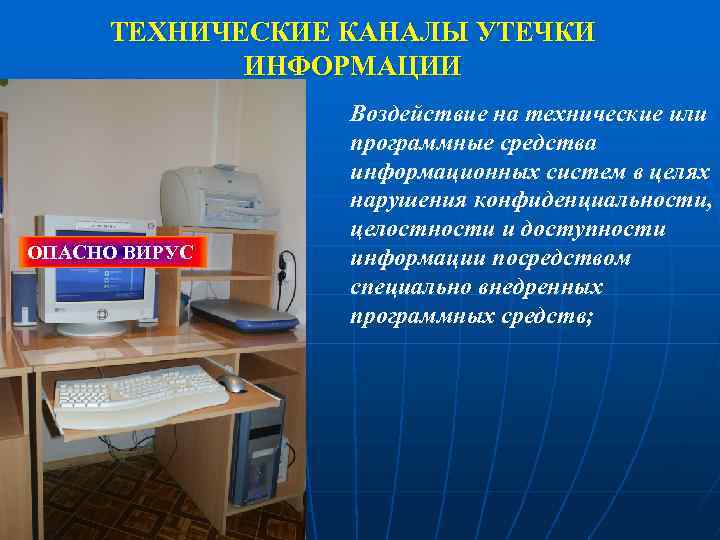 ТЕХНИЧЕСКИЕ КАНАЛЫ УТЕЧКИ ИНФОРМАЦИИ

ОПАСНО ВИРУС

Воздействие на технические или программные средства информационных систем в целях нарушения конфиденциальности, целостности и доступности информации посредством специально внедренных программных средств;